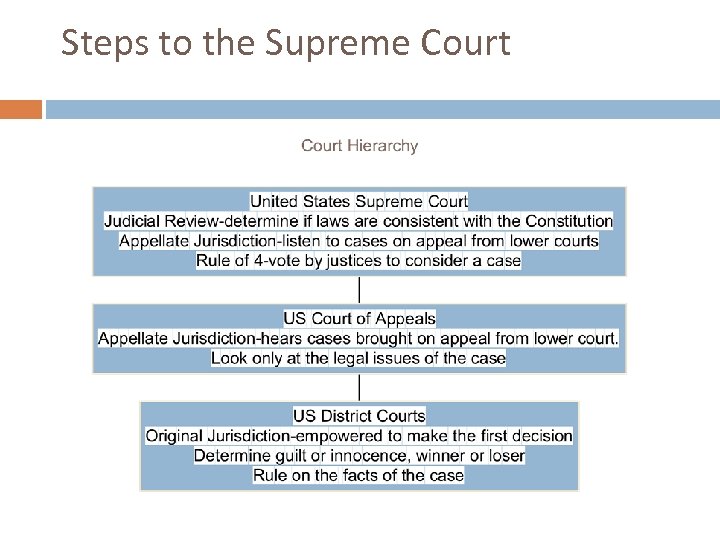 Steps to the Supreme Court

Court Hierarchy

United States Supreme Court
Judicial Review-determine if laws are consistent with the Constitution
Appellate Jurisdiction-listen to cases on appeal from lower courts
Rule of 4-vote by justices to consider a case

US Court of Appeals
Appellate Jurisdiction-hears cases brought on appeal from lower court.
Look only at the legal issues of the case

US District Courts
Original Jurisdiction-empowered to make the first decision
Determine guilt or innocence, winner or loser
Rule on the facts of the case